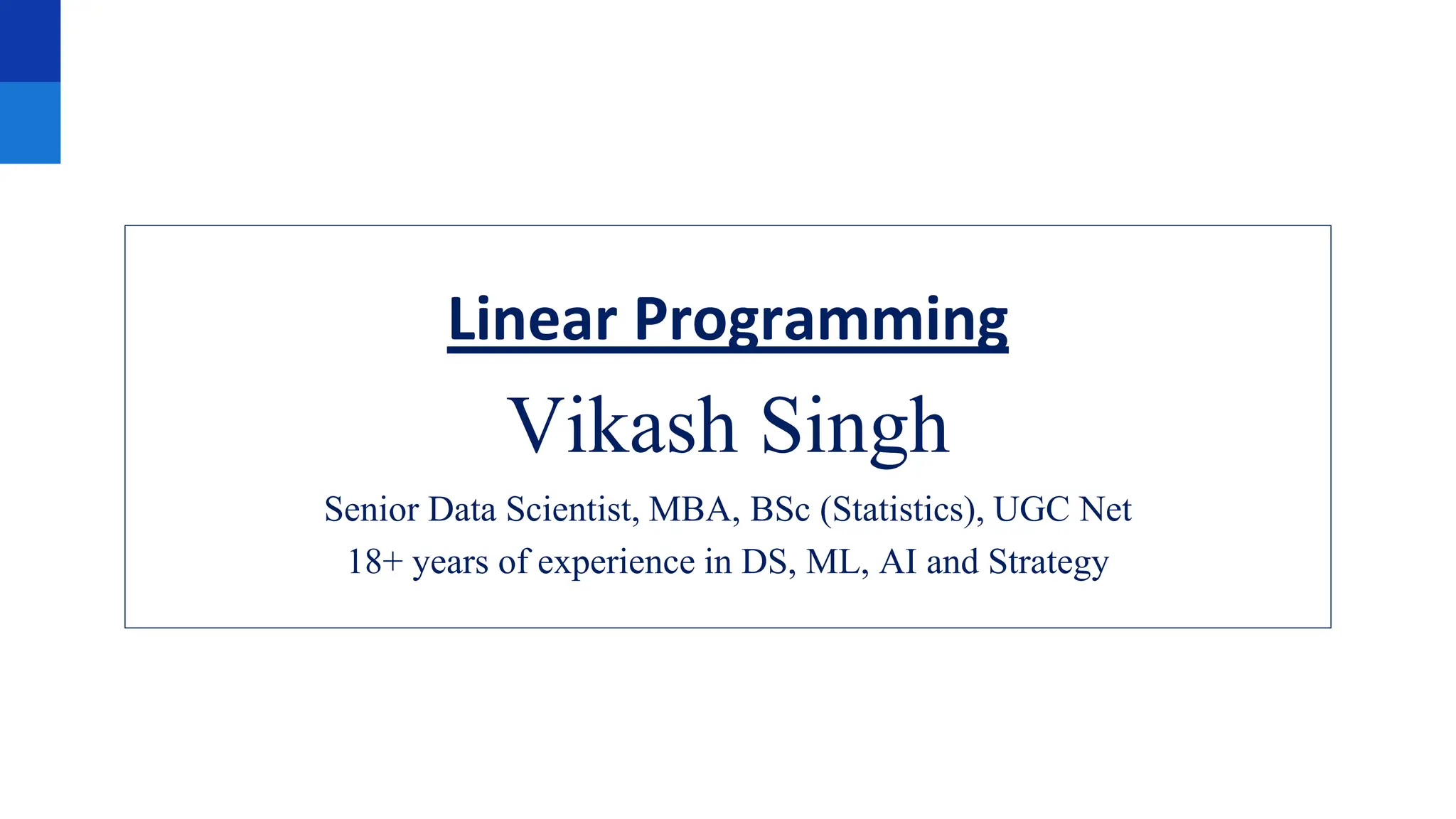 Linear Programming

Vikash Singh

Senior Data Scientist, MBA, BSc (Statistics), UGC Net
18+ years of experience in DS, ML, AI and Strategy